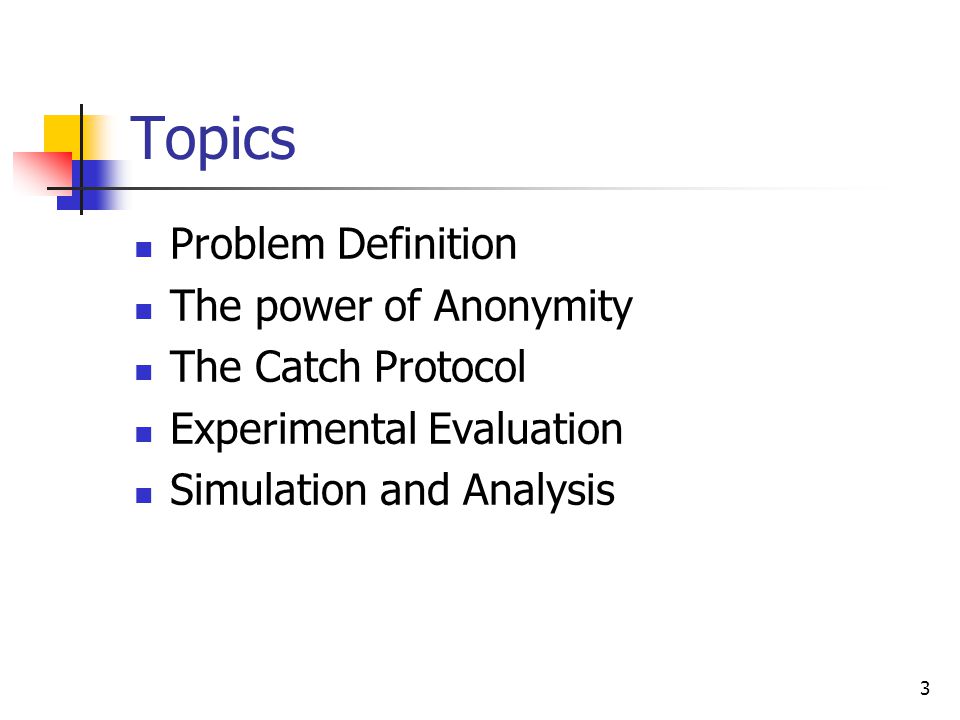 Topics

- Problem Definition
- The power of Anonymity
- The Catch Protocol
- Experimental Evaluation
- Simulation and Analysis

3